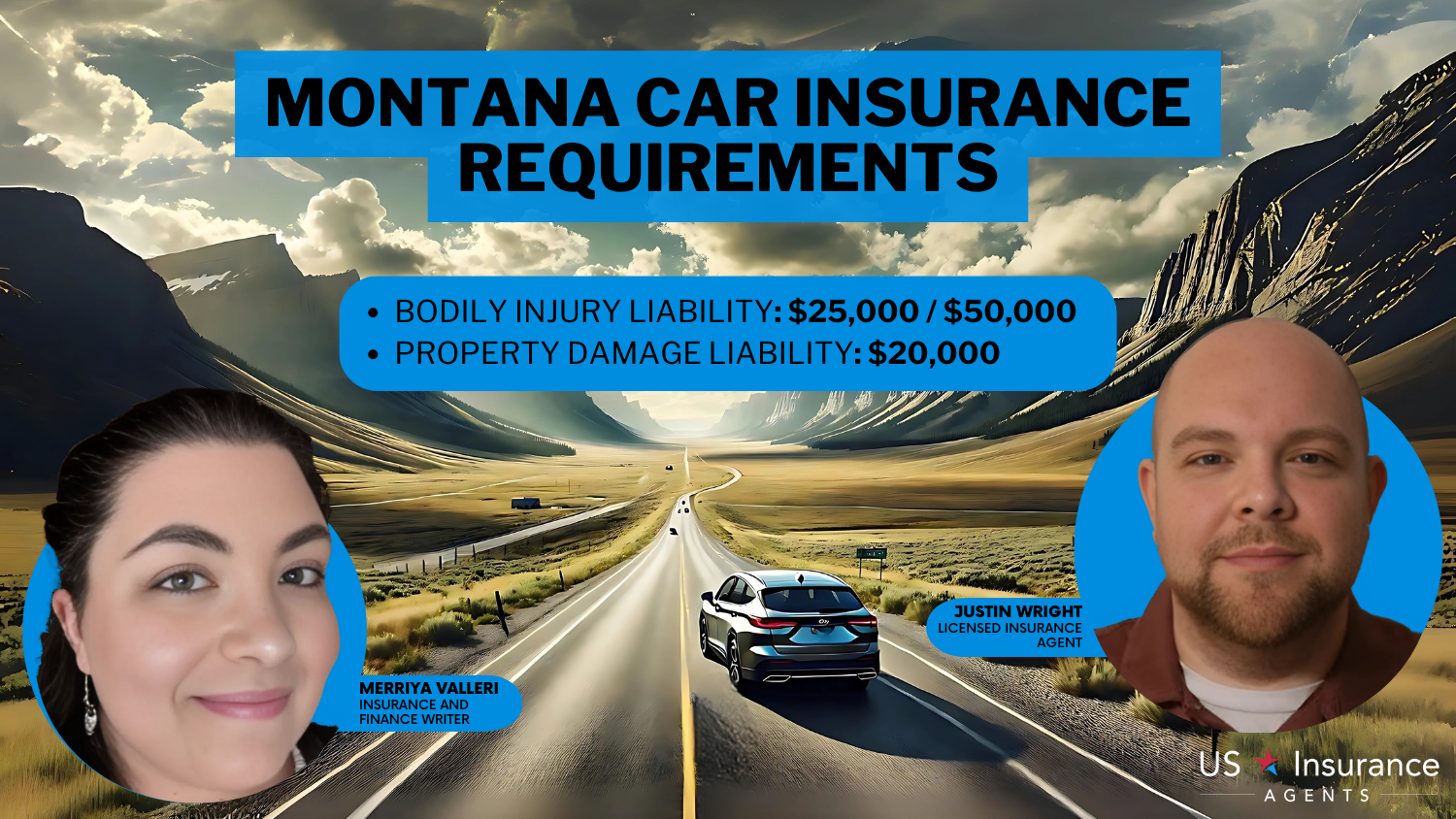 MONTANA CAR INSURANCE REQUIREMENTS

• BODILY INJURY LIABILITY: $25,000 / $50,000
• PROPERTY DAMAGE LIABILITY: $20,000

MERRIYA VALLERI
INSURANCE AND FINANCE WRITER

JUSTIN WRIGHT
LICENSED INSURANCE AGENT

US Insurance AGENTS